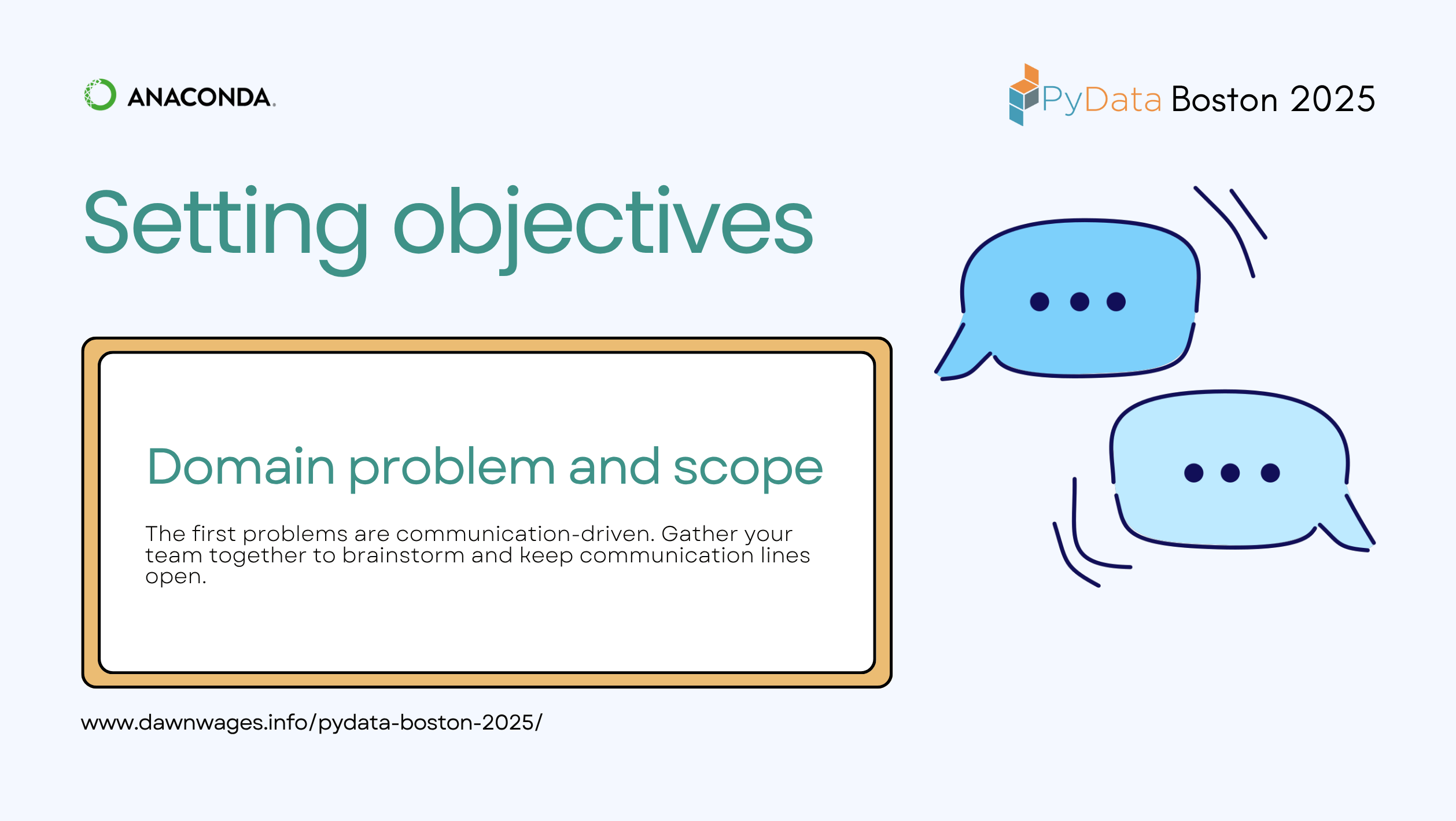 ANACONDA.

PyData Boston 2025

Setting objectives

Domain problem and scope

The first problems are communication-driven. Gather your team together to brainstorm and keep communication lines open.

www.dawnwages.info/pydata-boston-2025/